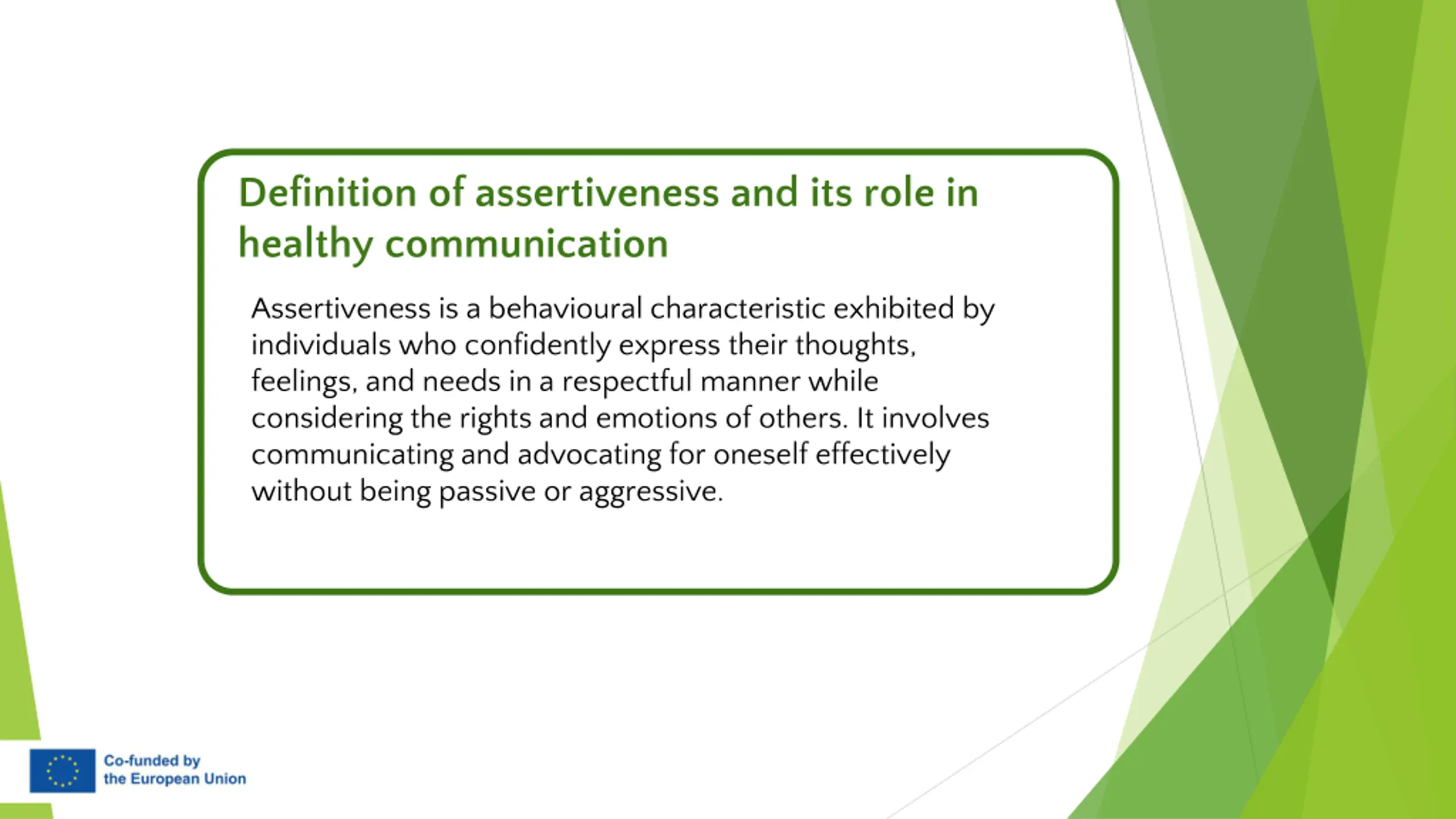 Definition of assertiveness and its role in healthy communication

Assertiveness is a behavioural characteristic exhibited by individuals who confidently express their thoughts, feelings, and needs in a respectful manner while considering the rights and emotions of others. It involves communicating and advocating for oneself effectively without being passive or aggressive.

Co-funded by the European Union